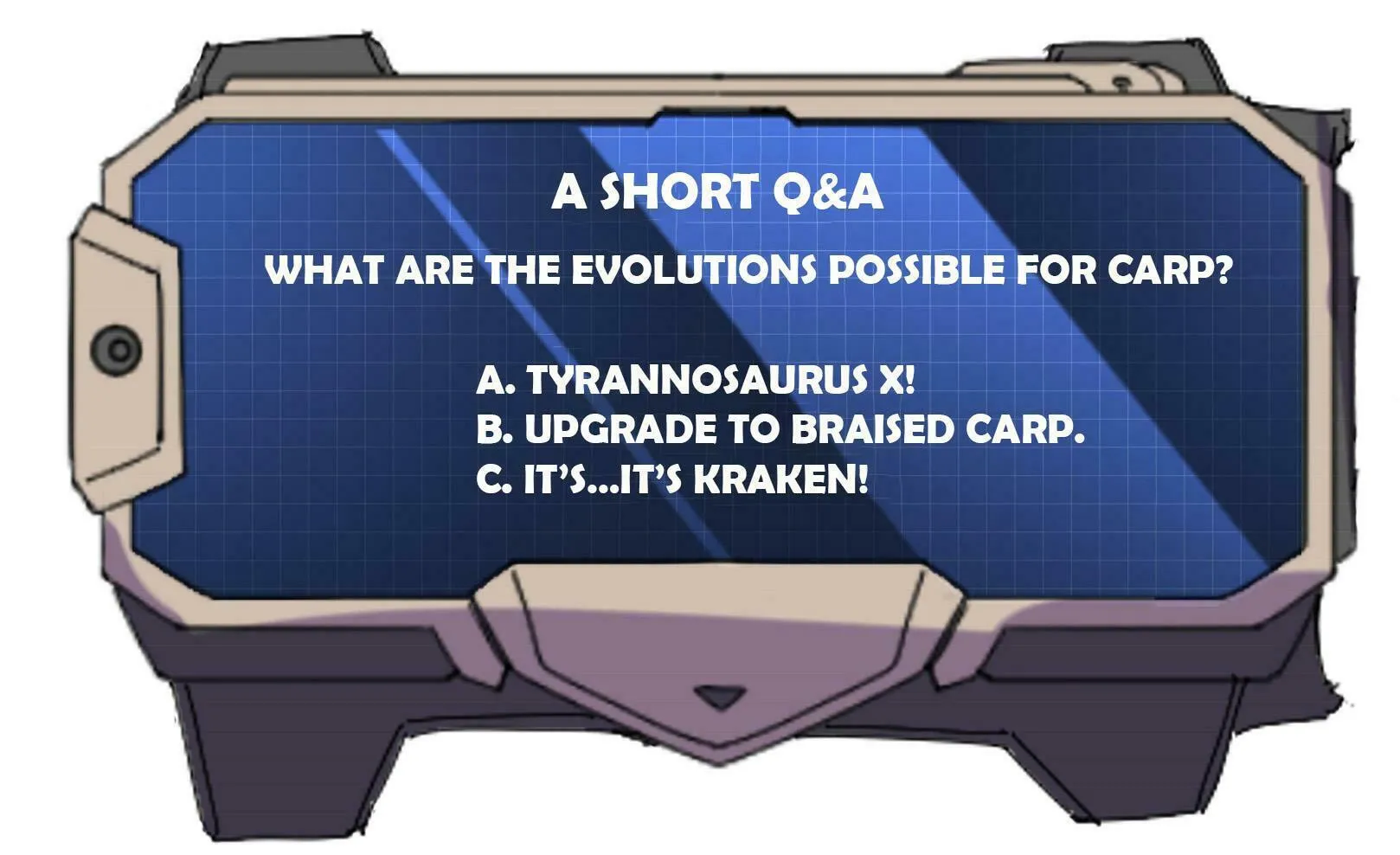 A SHORT Q&A

WHAT ARE THE EVOLUTIONS POSSIBLE FOR CARP?

A. TYRANNOSAURUS X!
B. UPGRADE TO BRAISED CARP.
C. IT'S...IT'S KRAKEN!